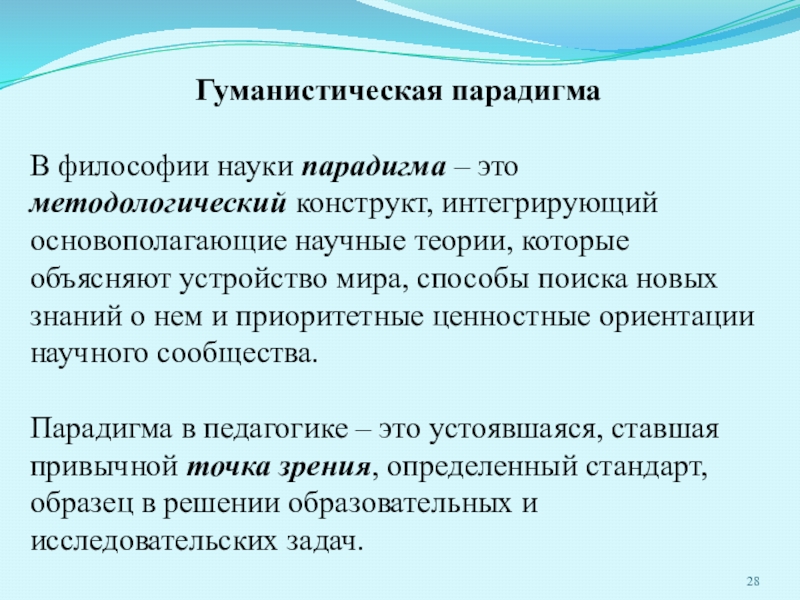 Гуманистическая парадигма

В философии науки парадигма – это методологический конструкт, интегрирующий основополагающие научные теории, которые объясняют устройство мира, способы поиска новых знаний о нем и приоритетные ценностные ориентации научного сообщества.

Парадигма в педагогике – это устоявшаяся, ставшая привычной точка зрения, определенный стандарт, образец в решении образовательных и исследовательских задач.

28